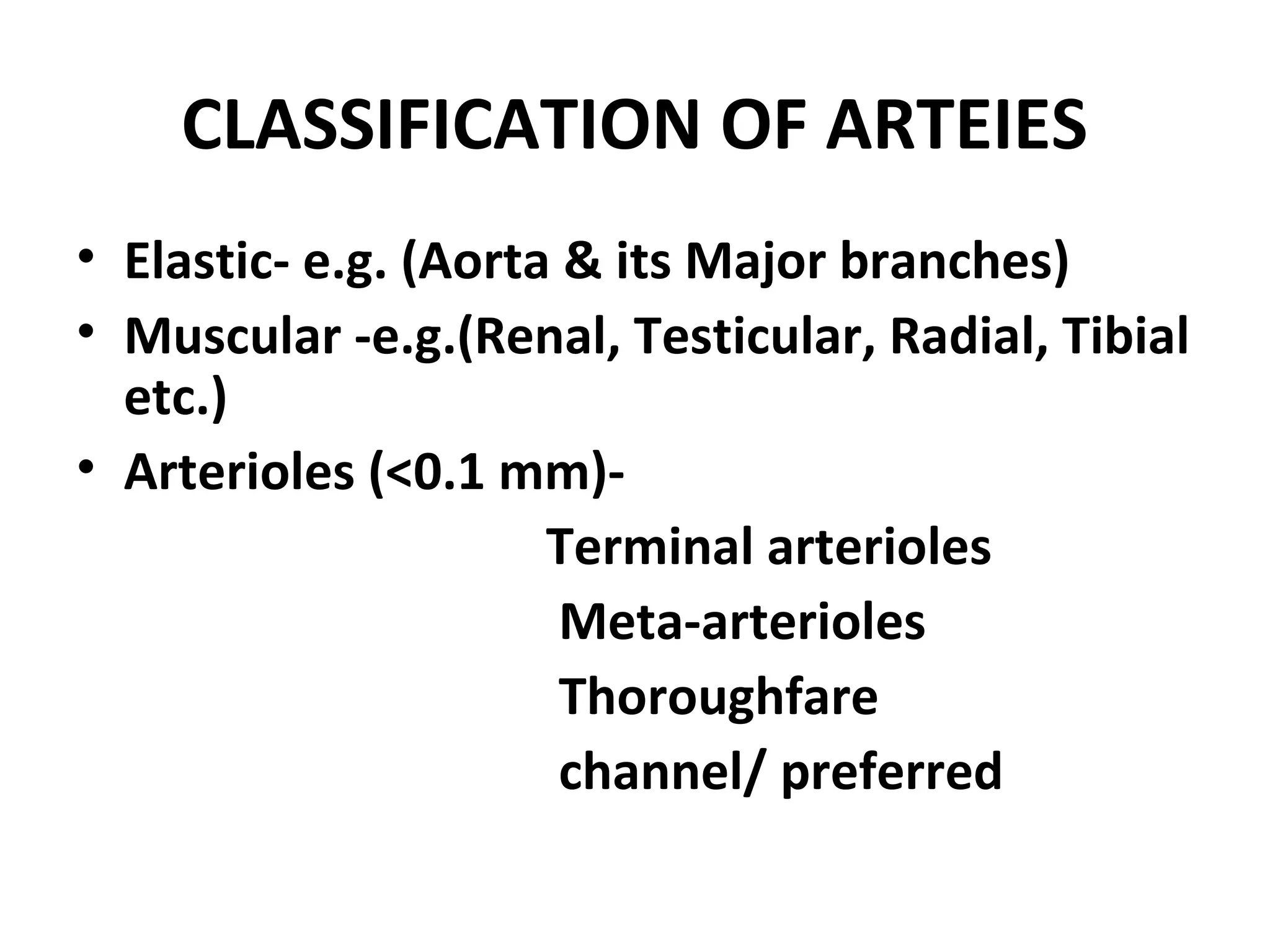 CLASSIFICATION OF ARTEIES

• Elastic- e.g. (Aorta & its Major branches)
• Muscular -e.g.(Renal, Testicular, Radial, Tibial etc.)
• Arterioles (<0.1 mm)-

Terminal arterioles

Meta-arterioles

Thoroughfare

channel/ preferred